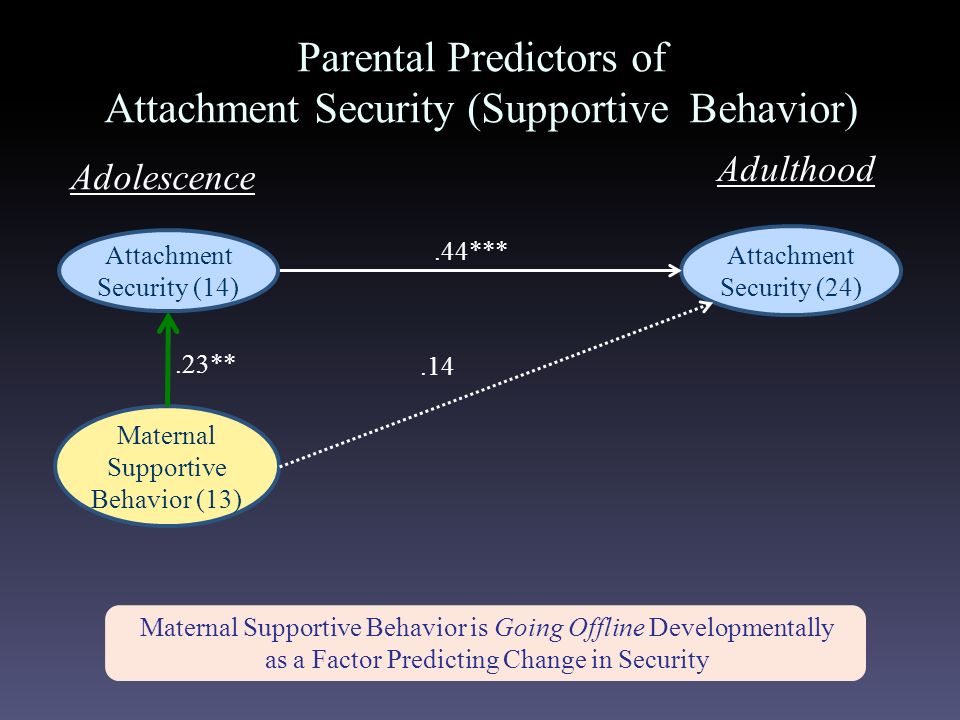 Parental Predictors of
Attachment Security (Supportive Behavior)

Adolescence

Adulthood

Attachment Security (14)

.44***

Attachment Security (24)

.23**

.14

Maternal Supportive Behavior (13)

Maternal Supportive Behavior is Going Offline Developmentally as a Factor Predicting Change in Security